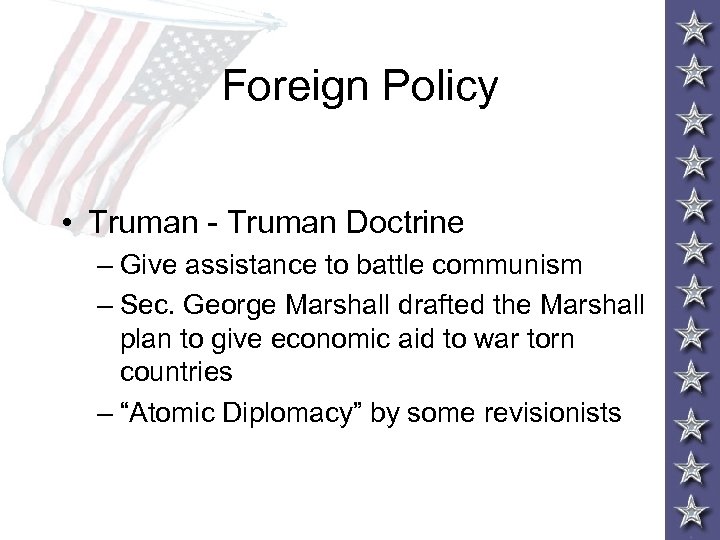 Foreign Policy

• Truman - Truman Doctrine
– Give assistance to battle communism
– Sec. George Marshall drafted the Marshall plan to give economic aid to war torn countries
– “Atomic Diplomacy” by some revisionists